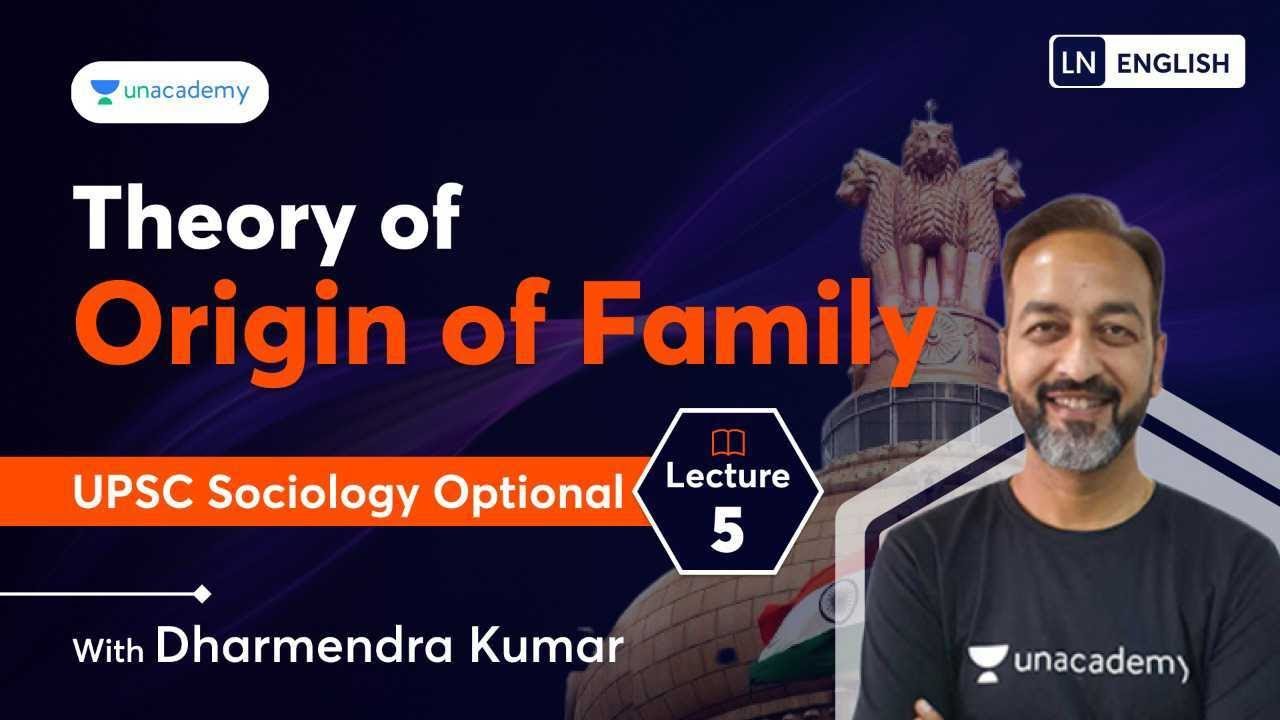 unacademy

LN ENGLISH

Theory of
Origin of Family

UPSC Sociology Optional

Lecture
5

With Dharmendra Kumar

unacademy